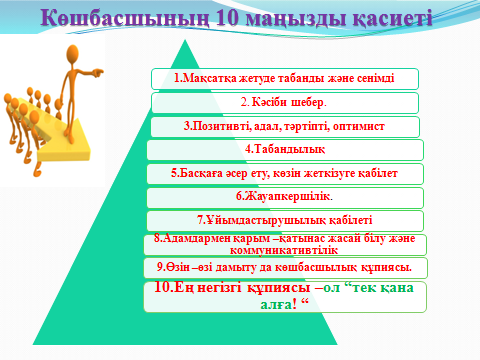 Көшбасшының 10 маңызды қасиеті

1.Мақсатқа жетуде табанды және сенімді

2. Кәсіби шебер.

3.Позитивті, адал, тәртіпті, оптимист

4.Табандылық

5.Басқаға әсер ету, көзін жеткізуге қабілет

6.Жауапкершілік.

7.Ұйымдастырушылық қабілеті

8.Адамдармен қарым –қатынас жасай білу және коммуникативтілік

9.Өзін –өзі дамыту да көшбасшылық құпиясы.

10.Ең негізгі құпиясы –ол “тек қана алға! “